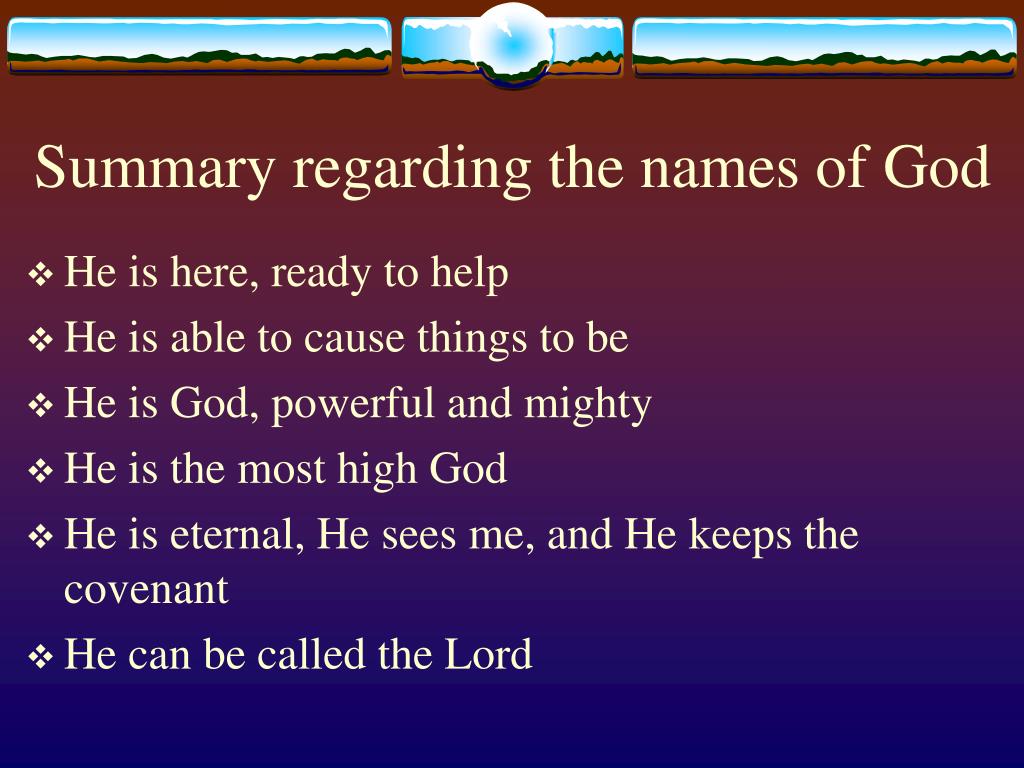 Summary regarding the names of God

❖ He is here, ready to help
❖ He is able to cause things to be
❖ He is God, powerful and mighty
❖ He is the most high God
❖ He is eternal, He sees me, and He keeps the covenant
❖ He can be called the Lord